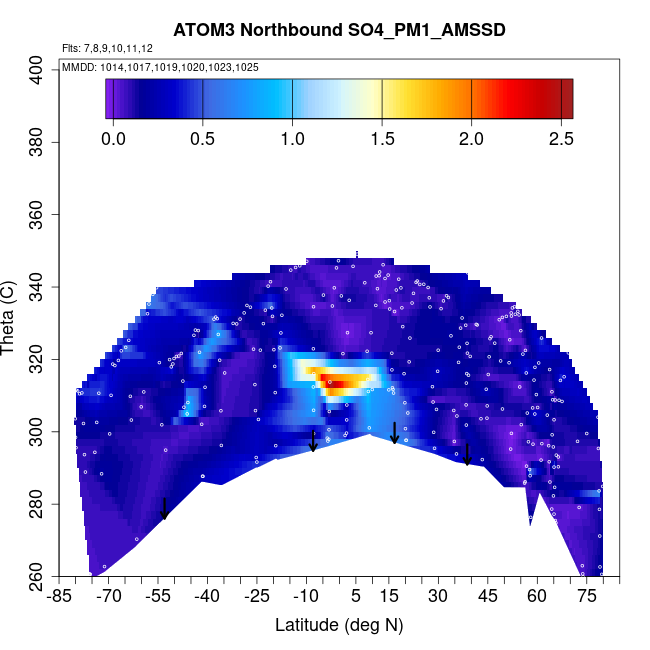 ATOM3 Northbound SO4_PM1_AMSSD

Flts: 7,8,9,10,11,12

MMDD: 1014,1017,1019,1020,1023,1025

0.0 0.5 1.0 1.5 2.0 2.5

Theta (C)

400 380 360 340 320 300 280 260

-85 -70 -55 -40 -25 -10 5 15 30 45 60 75

Latitude (deg N)